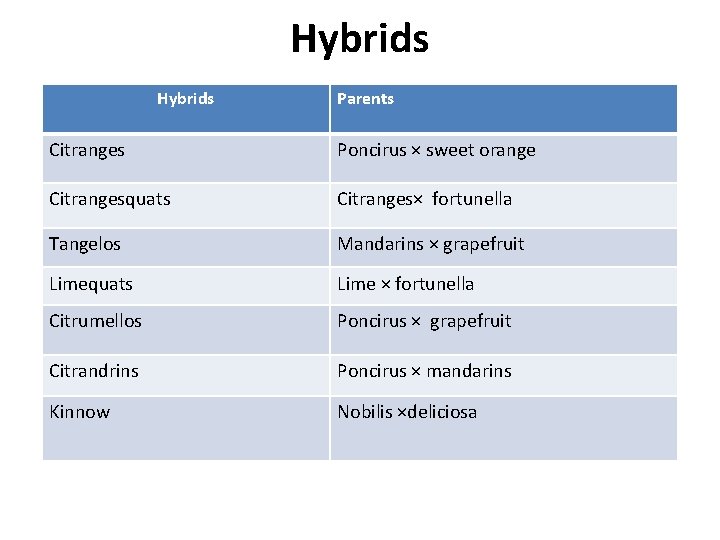 Hybrids

| Hybrids | Parents |
|---|---|
| Citranges | Poncirus × sweet orange |
| Citrangesquats | Citranges× fortunella |
| Tangelos | Mandarins × grapefruit |
| Limequats | Lime × fortunella |
| Citrumellos | Poncirus × grapefruit |
| Citrandrins | Poncirus × mandarins |
| Kinnow | Nobilis ×deliciosa |